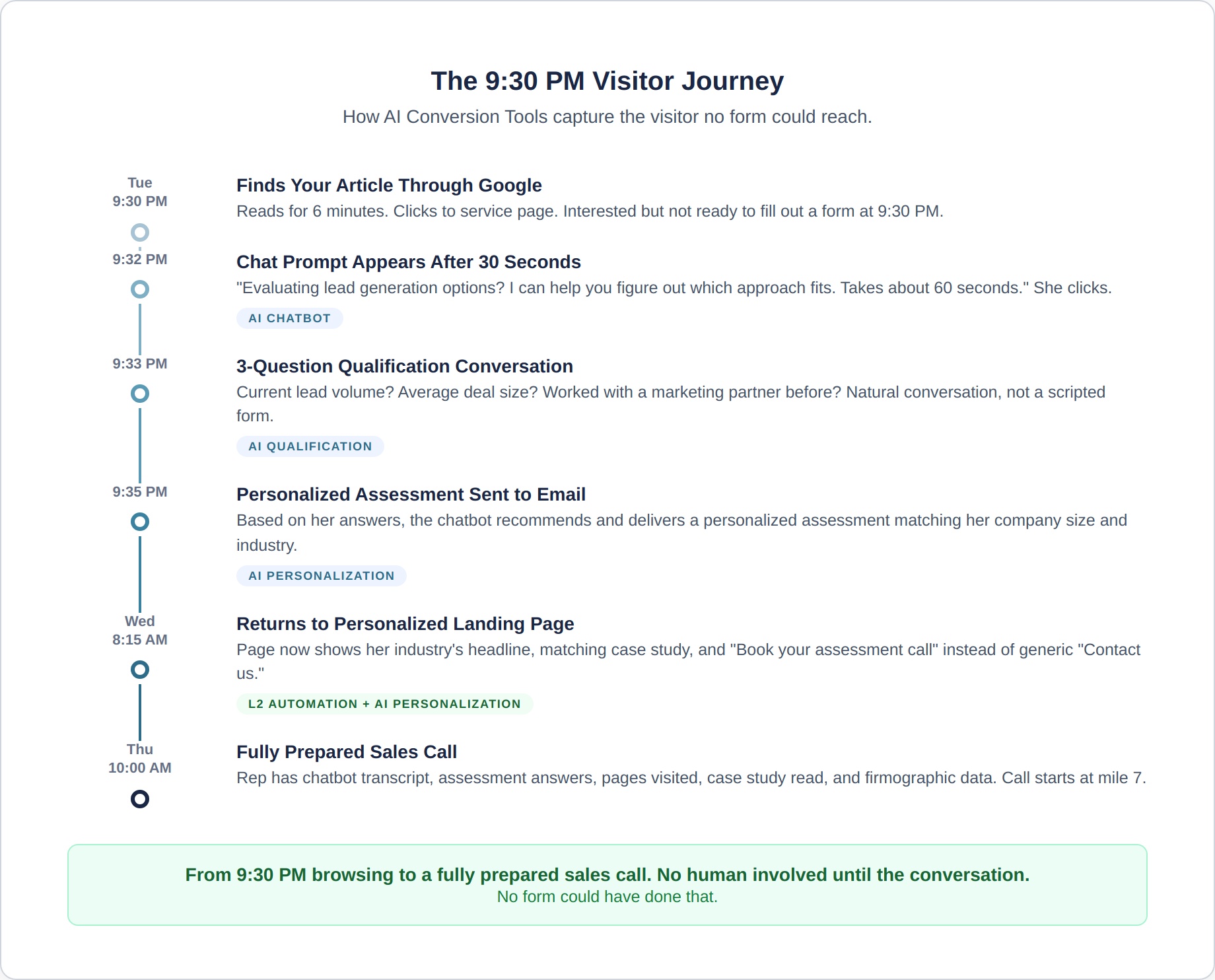 The 9:30 PM Visitor Journey

How AI Conversion Tools capture the visitor no form could reach.

Tue
9:30 PM

Finds Your Article Through Google

Reads for 6 minutes. Clicks to service page. Interested but not ready to fill out a form at 9:30 PM.

9:32 PM

Chat Prompt Appears After 30 Seconds

"Evaluating lead generation options? I can help you figure out which approach fits. Takes about 60 seconds." She clicks.

AI CHATBOT

9:33 PM

3-Question Qualification Conversation

Current lead volume? Average deal size? Worked with a marketing partner before? Natural conversation, not a scripted form.

AI QUALIFICATION

9:35 PM

Personalized Assessment Sent to Email

Based on her answers, the chatbot recommends and delivers a personalized assessment matching her company size and industry.

AI PERSONALIZATION

Wed
8:15 AM

Returns to Personalized Landing Page

Page now shows her industry's headline, matching case study, and "Book your assessment call" instead of generic "Contact us."

L2 AUTOMATION + AI PERSONALIZATION

Thu
10:00 AM

Fully Prepared Sales Call

Rep has chatbot transcript, assessment answers, pages visited, case study read, and firmographic data. Call starts at mile 7.

From 9:30 PM browsing to a fully prepared sales call. No human involved until the conversation.
No form could have done that.